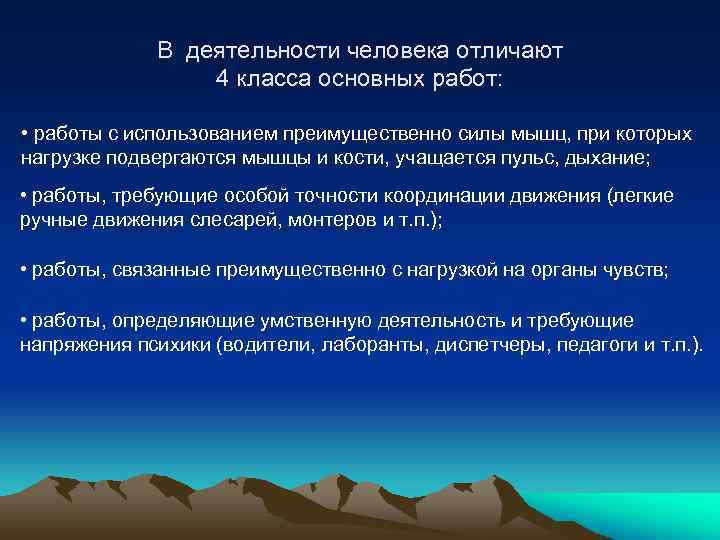 В деятельности человека отличают
4 класса основных работ:

• работы с использованием преимущественно силы мышц, при которых нагрузке подвергаются мышцы и кости, учащается пульс, дыхание;

• работы, требующие особой точности координации движения (легкие ручные движения слесарей, монтеров и т.п.);

• работы, связанные преимущественно с нагрузкой на органы чувств;

• работы, определяющие умственную деятельность и требующие напряжения психики (водители, лаборанты, диспетчеры, педагоги и т.п.).